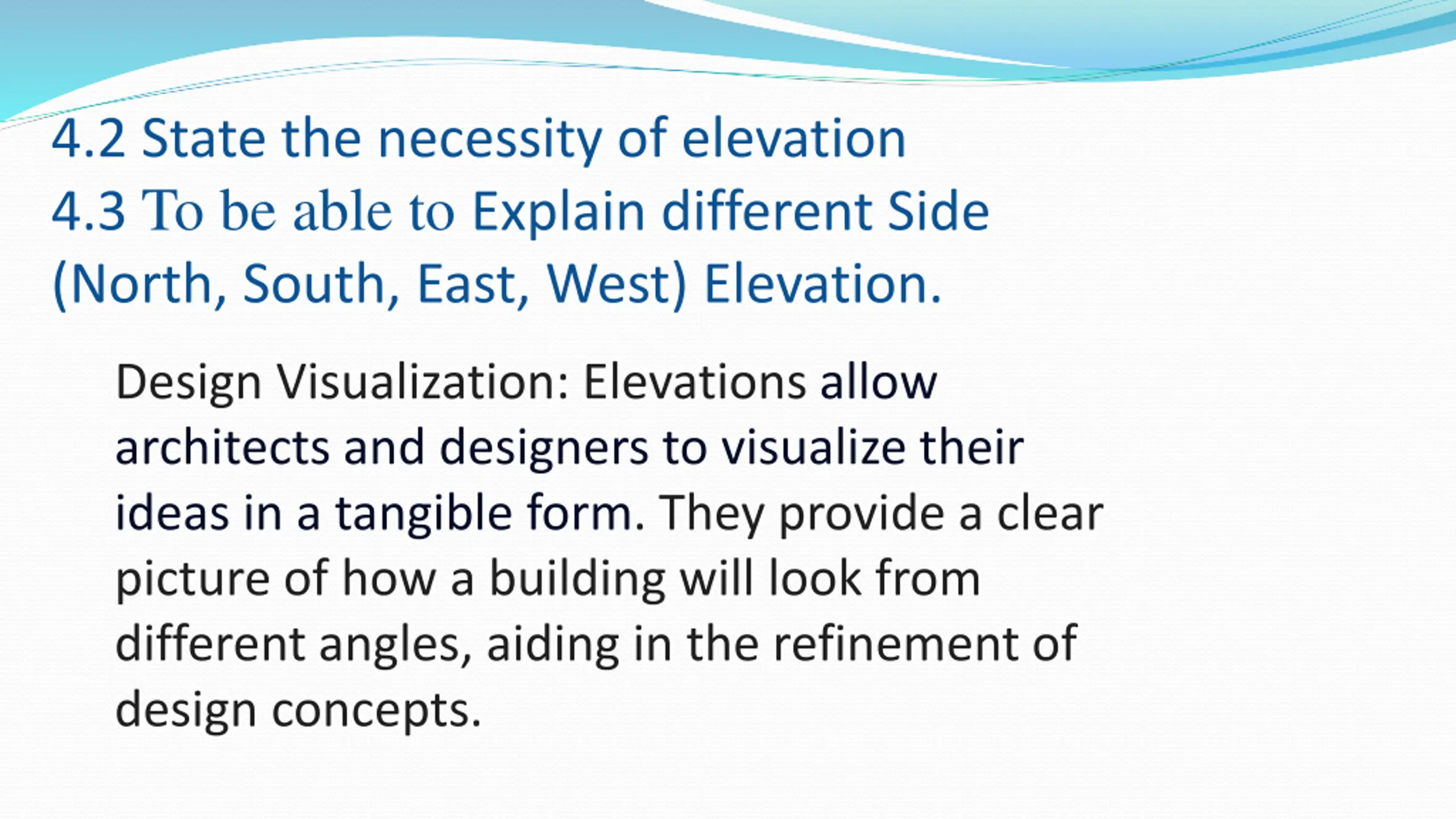 4.2 State the necessity of elevation
4.3 To be able to Explain different Side (North, South, East, West) Elevation.

Design Visualization: Elevations allow architects and designers to visualize their ideas in a tangible form. They provide a clear picture of how a building will look from different angles, aiding in the refinement of design concepts.